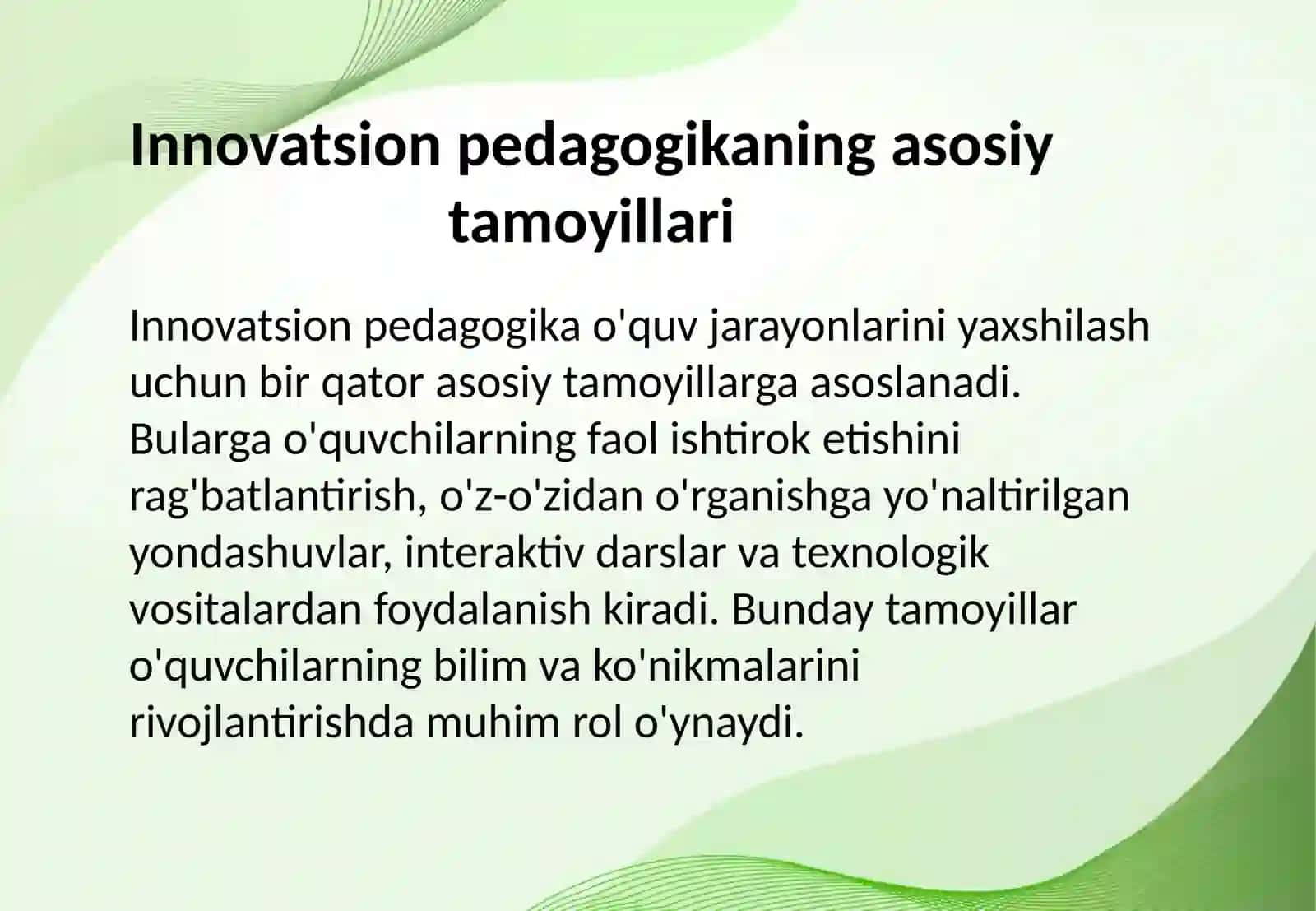 Innovatsion pedagogikaning asosiy tamoyillari

Innovatsion pedagogika o'quv jarayonlarini yaxshilash uchun bir qator asosiy tamoyillarga asoslanadi. Bularga o'quvchilarning faol ishtirok etishini rag'batlantirish, o'z-o'zidan o'rganishga yo'naltirilgan yondashuvlar, interaktiv darslar va texnologik vositalardan foydalanish kiradi. Bunday tamoyillar o'quvchilarning bilim va ko'nikmalarini rivojlantirishda muhim rol o'ynaydi.